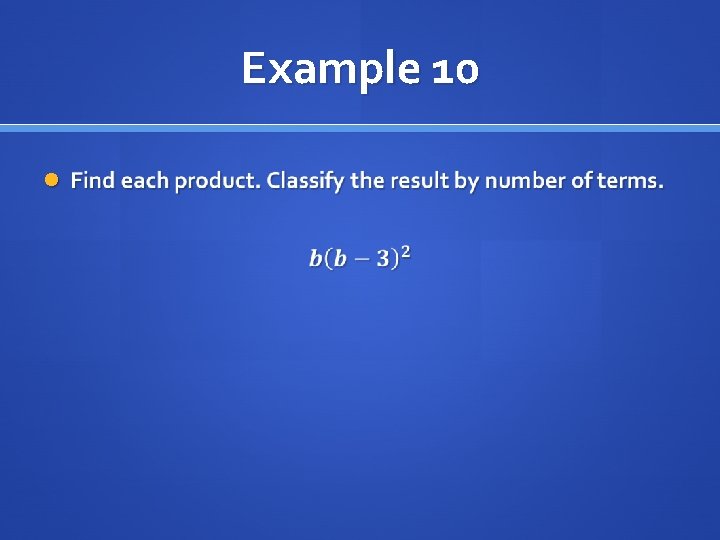 Example 10

Find each product. Classify the result by number of terms.

$b(b-3)^2$